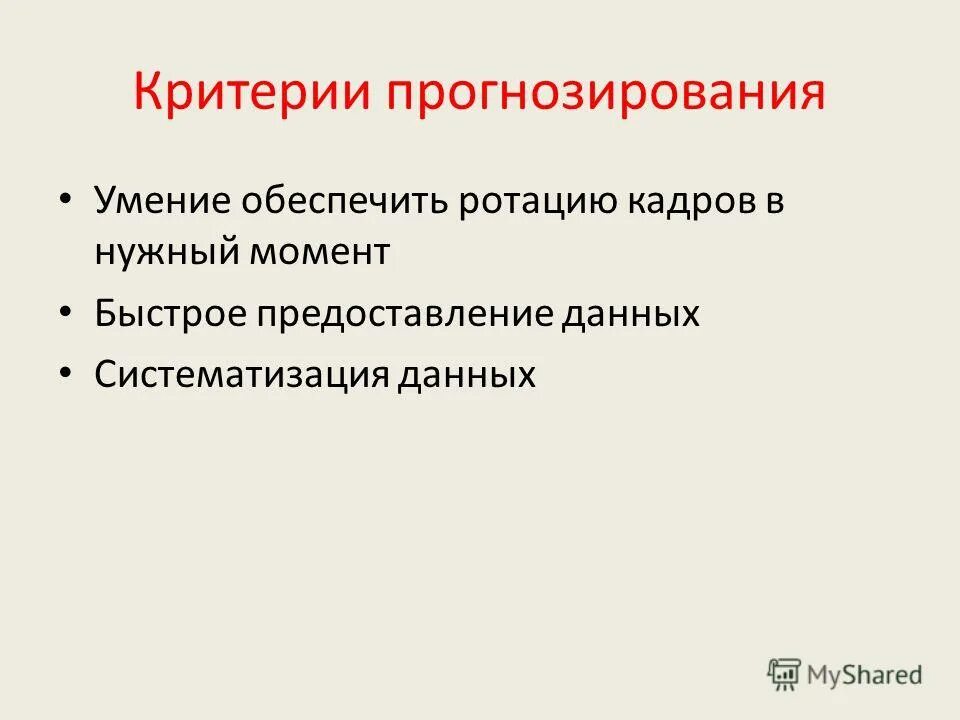 Критерии прогнозирования

• Умение обеспечить ротацию кадров в нужный момент
• Быстрое предоставление данных
• Систематизация данных

MyShared